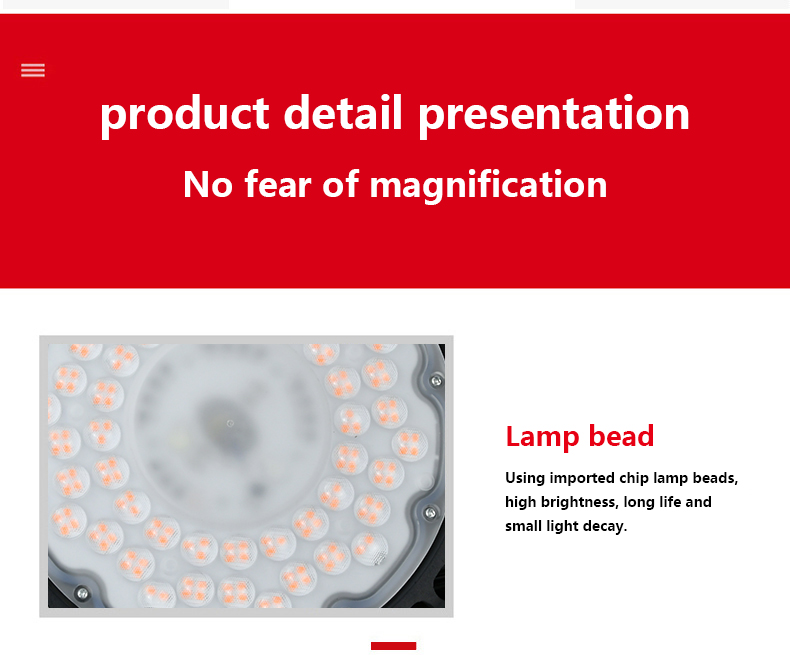 product detail presentation

No fear of magnification

Lamp bead

Using imported chip lamp beads, high brightness, long life and small light decay.